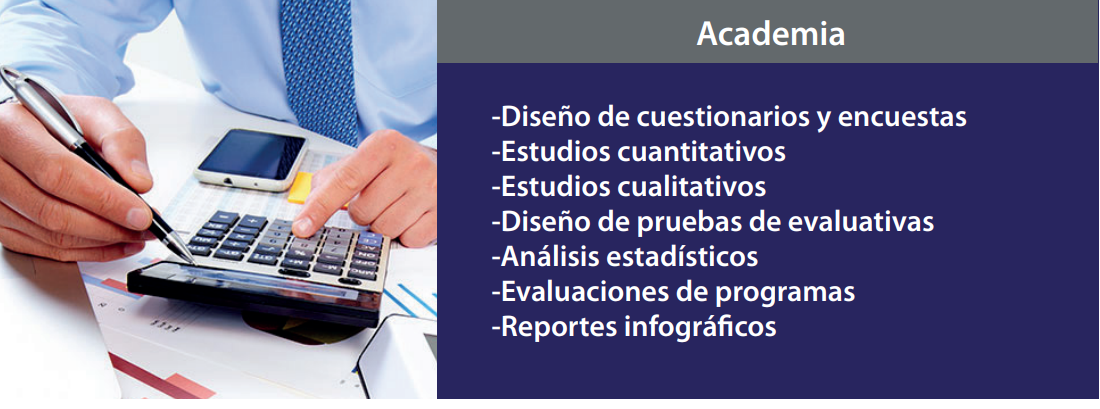 Academia

-Diseño de cuestionarios y encuestas
-Estudios cuantitativos
-Estudios cualitativos
-Diseño de pruebas de evaluativas
-Análisis estadísticos
-Evaluaciones de programas
-Reportes infográficos